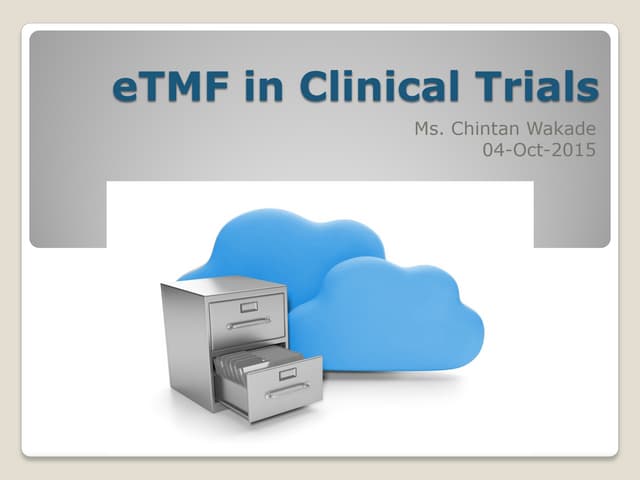 eTMF in Clinical Trials

Ms. Chintan Wakade
04-Oct-2015